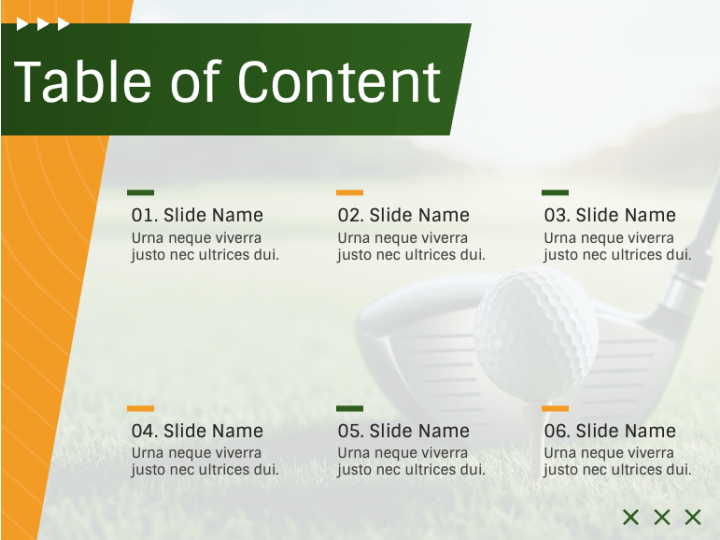 Table of Content

01. Slide Name
Urna neque viverra justo nec ultrices dui.

02. Slide Name
Urna neque viverra justo nec ultrices dui.

03. Slide Name
Urna neque viverra justo nec ultrices dui.

04. Slide Name
Urna neque viverra justo nec ultrices dui.

05. Slide Name
Urna neque viverra justo nec ultrices dui.

06. Slide Name
Urna neque viverra justo nec ultrices dui.